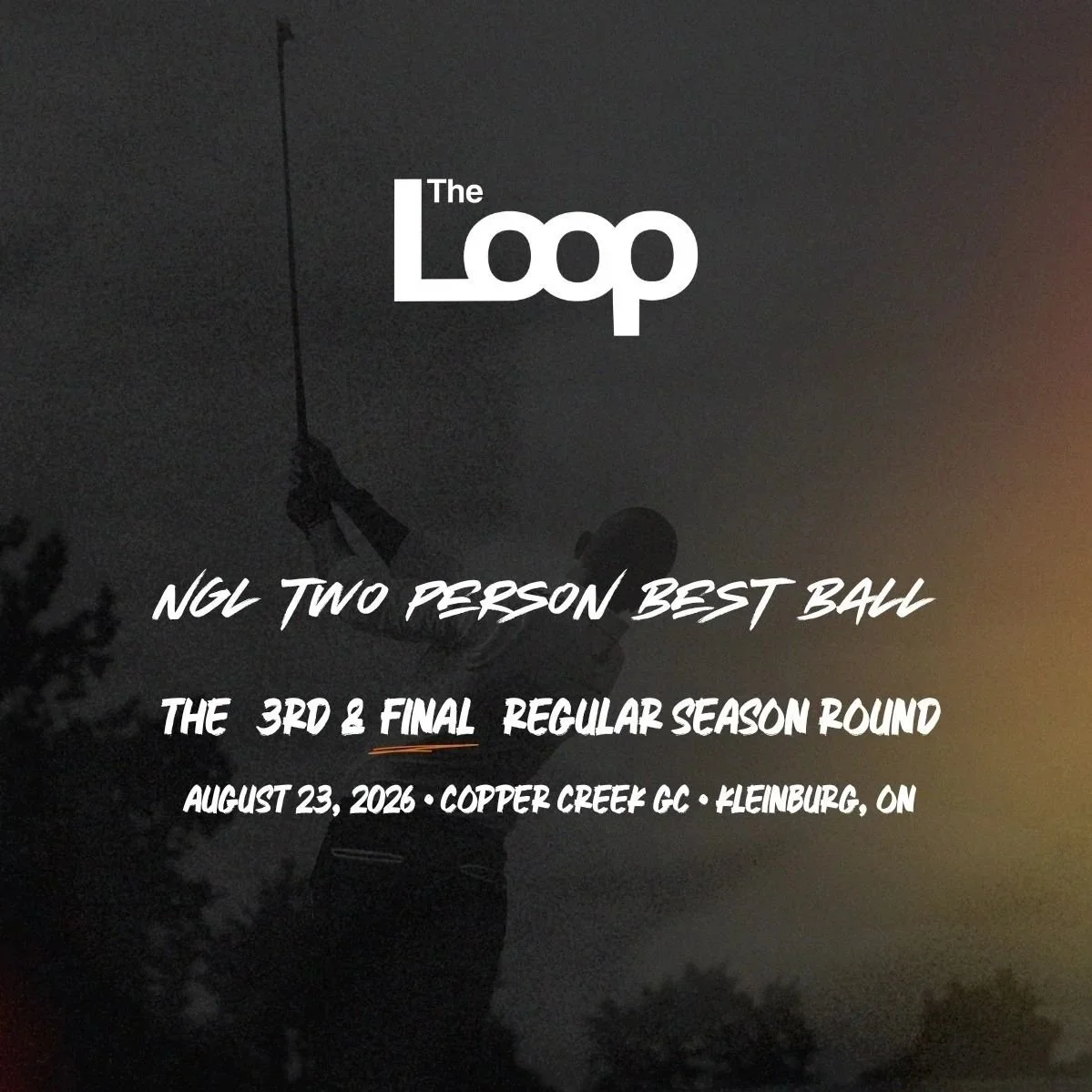 The Loop

NGL TWO PERSON BEST BALL

THE 3RD & FINAL REGULAR SEASON ROUND

AUGUST 23, 2026 • COPPER CREEK GC • KLEINBURG, ON